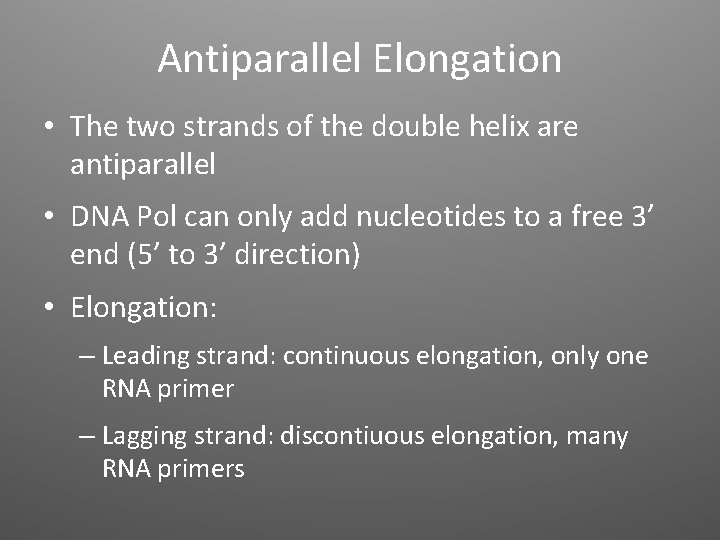 Antiparallel Elongation

• The two strands of the double helix are antiparallel

• DNA Pol can only add nucleotides to a free 3’ end (5’ to 3’ direction)

• Elongation:

– Leading strand: continuous elongation, only one RNA primer

– Lagging strand: discontiuous elongation, many RNA primers